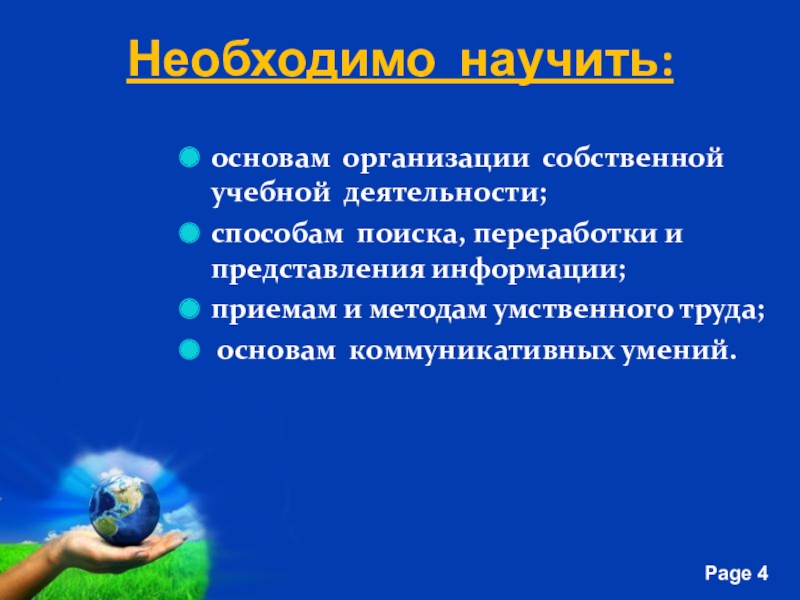 Необходимо научить:

основам организации собственной учебной деятельности;

способам поиска, переработки и представления информации;

приемам и методам умственного труда;

основам коммуникативных умений.

Page 4